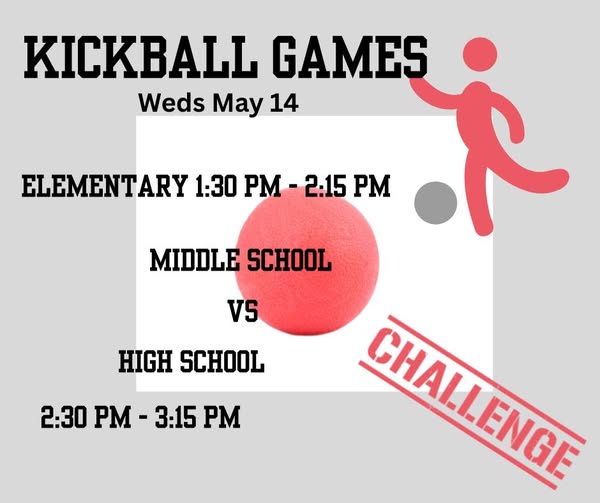 KICKBALL GAMES
Weds May 14

ELEMENTARY 1:30 PM - 2:15 PM

MIDDLE SCHOOL

VS

HIGH SCHOOL

2:30 PM - 3:15 PM

CHALLENGE